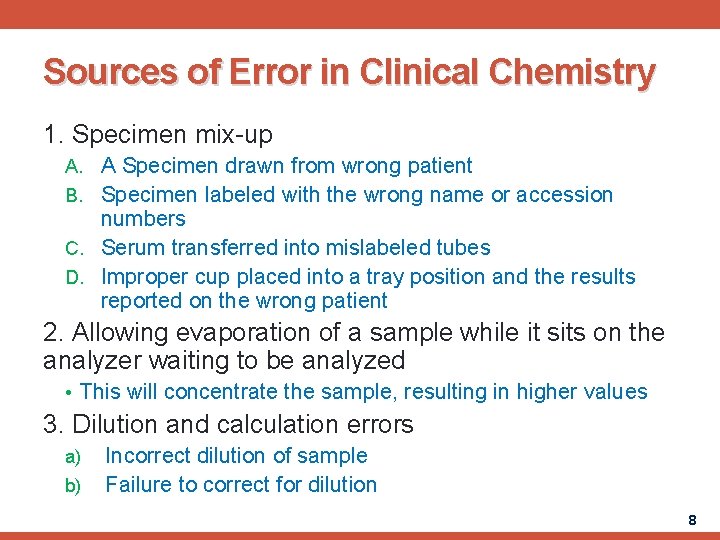 Sources of Error in Clinical Chemistry

1. Specimen mix-up

A. A Specimen drawn from wrong patient
B. Specimen labeled with the wrong name or accession numbers
C. Serum transferred into mislabeled tubes
D. Improper cup placed into a tray position and the results reported on the wrong patient

2. Allowing evaporation of a sample while it sits on the analyzer waiting to be analyzed

• This will concentrate the sample, resulting in higher values

3. Dilution and calculation errors

a) Incorrect dilution of sample
b) Failure to correct for dilution

8